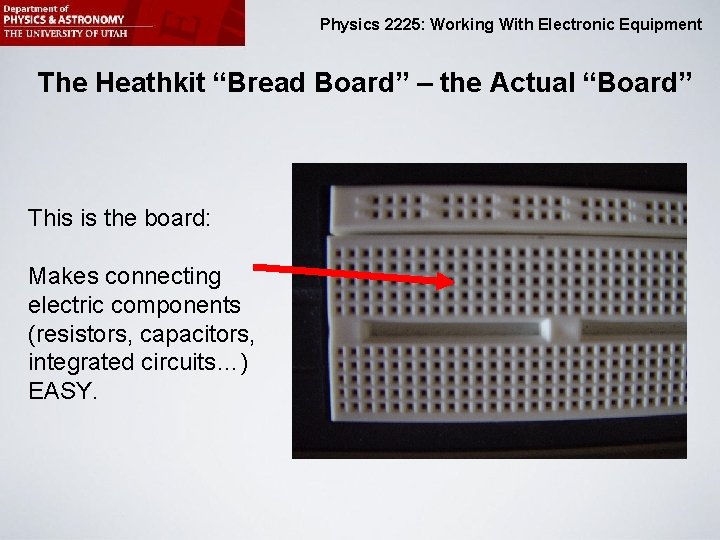 Department of
PHYSICS & ASTRONOMY
THE UNIVERSITY OF UTAH

Physics 2225: Working With Electronic Equipment

The Heathkit “Bread Board” – the Actual “Board”

This is the board:

Makes connecting electric components (resistors, capacitors, integrated circuits…) EASY.